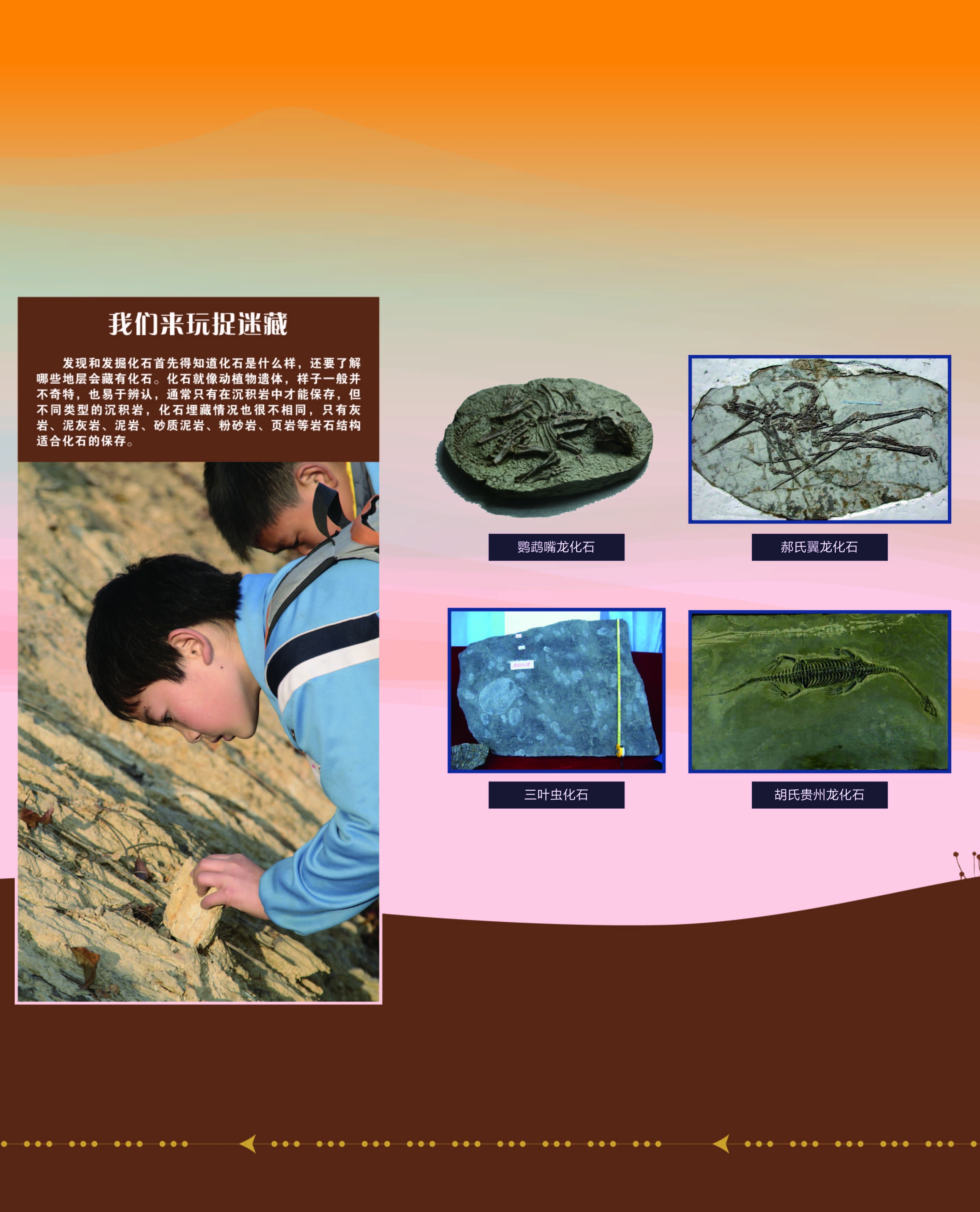 我们来玩捉迷藏

发现和发掘化石首先得知道化石是什么样，还要了解哪些地层会藏有化石。化石就像动植物遗体，样子一般并不奇特，也易于辨认，通常只有在沉积岩中才能保存，但不同类型的沉积岩，化石埋藏情况也很不相同，只有灰岩、泥灰岩、泥岩、砂质泥岩、粉砂岩、页岩等岩石结构适合化石的保存。

鹦鹉嘴龙化石

郝氏翼龙化石

三叶虫化石

胡氏贵州龙化石